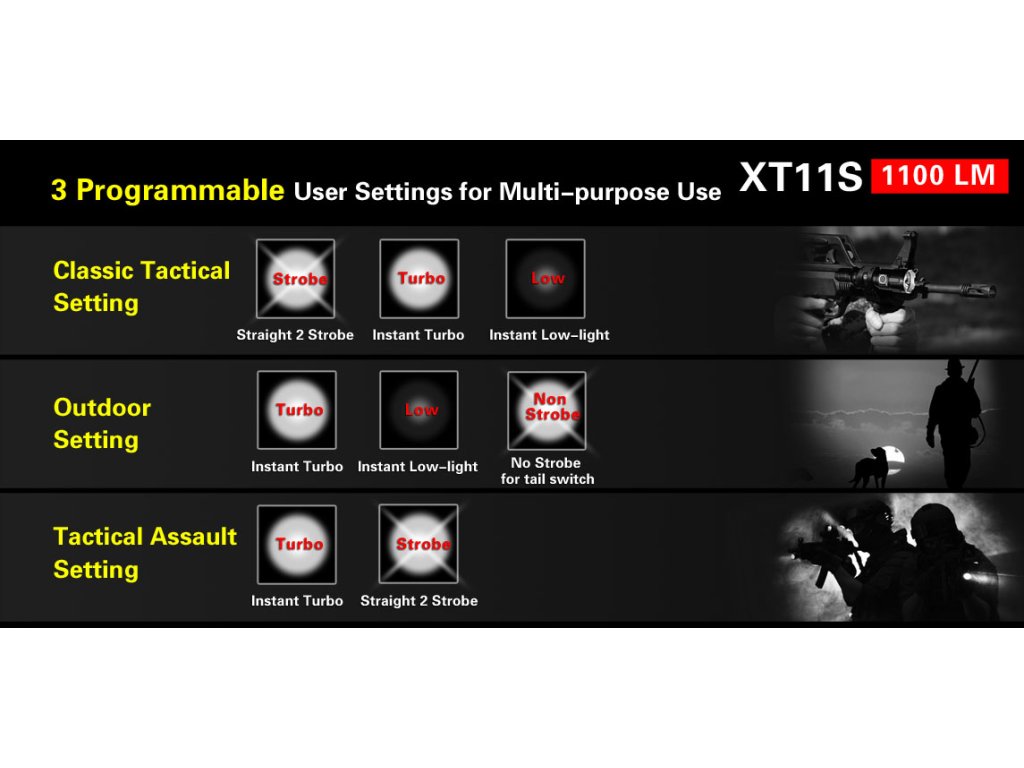 3 Programmable User Settings for Multi-purpose Use

XT11S 1100 LM

Classic Tactical Setting

Strobe
Straight 2 Strobe

Turbo
Instant Turbo

Low
Instant Low-light

Outdoor Setting

Turbo
Instant Turbo

Low
Instant Low-light

Non Strobe
No Strobe for tail switch

Tactical Assault Setting

Turbo
Instant Turbo

Strobe
Straight 2 Strobe